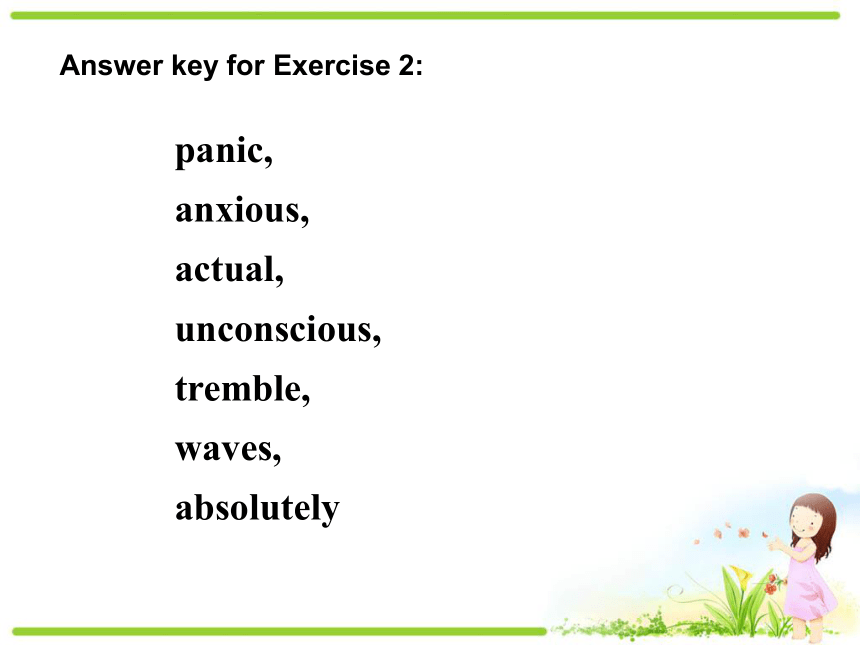 Answer key for Exercise 2:

panic,
anxious,
actual,
unconscious,
tremble,
waves,
absolutely